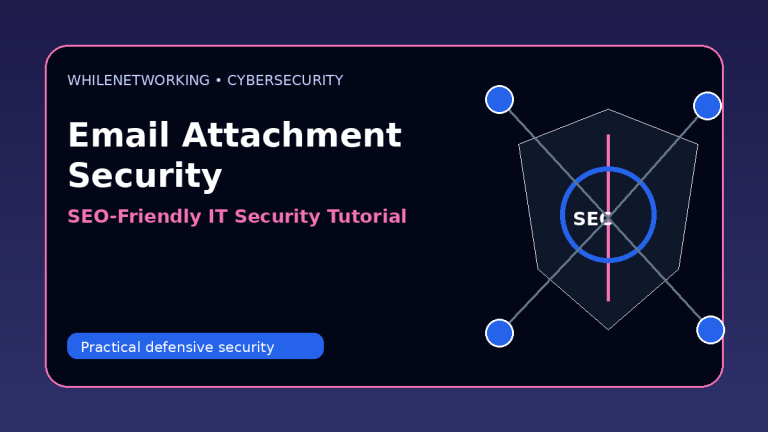 WHILENETWORKING • CYBERSECURITY

Email Attachment Security

SEO-Friendly IT Security Tutorial

Practical defensive security

SEC